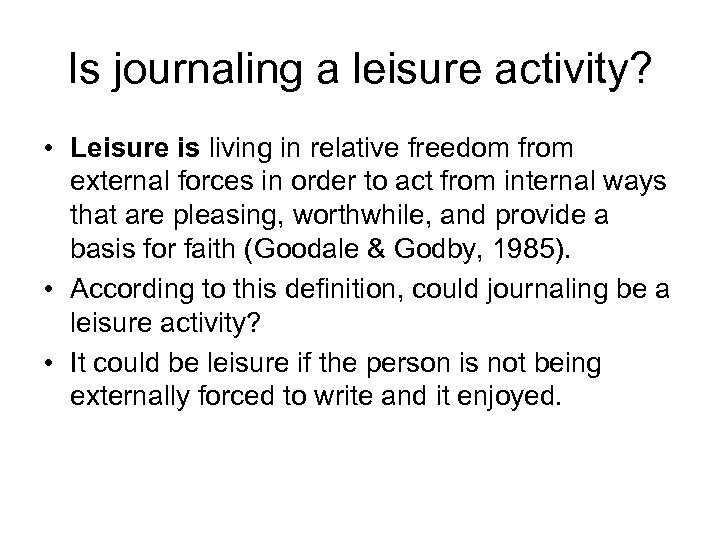 Is journaling a leisure activity?

• Leisure is living in relative freedom from external forces in order to act from internal ways that are pleasing, worthwhile, and provide a basis for faith (Goodale & Godby, 1985).
• According to this definition, could journaling be a leisure activity?
• It could be leisure if the person is not being externally forced to write and it enjoyed.